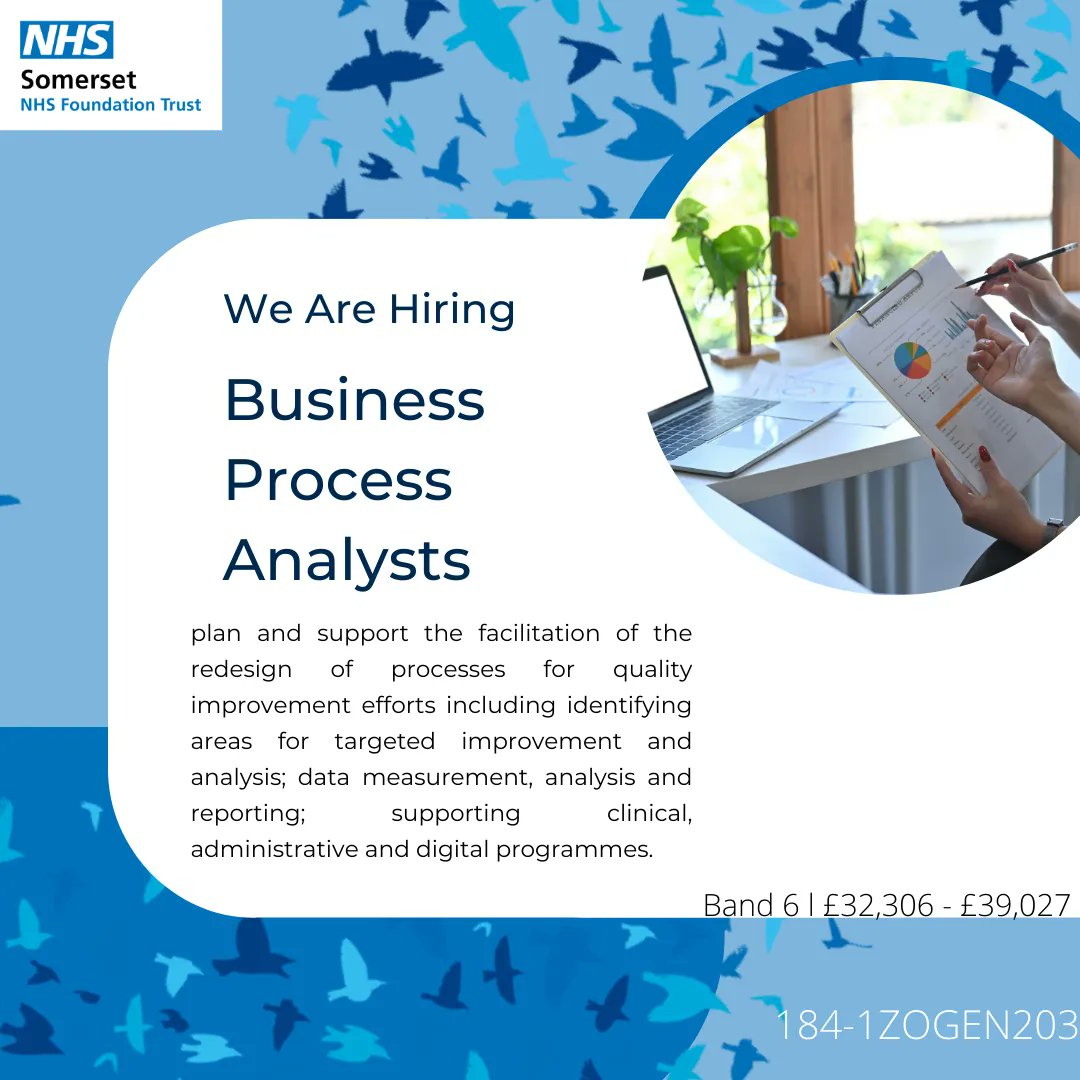 NHS
Somerset
NHS Foundation Trust

We Are Hiring

Business Process Analysts

plan and support the facilitation of the redesign of processes for quality improvement efforts including identifying areas for targeted improvement and analysis; data measurement, analysis and reporting; supporting clinical, administrative and digital programmes.

Band 6 l £32,306 - £39,027

184-1ZOGEN203